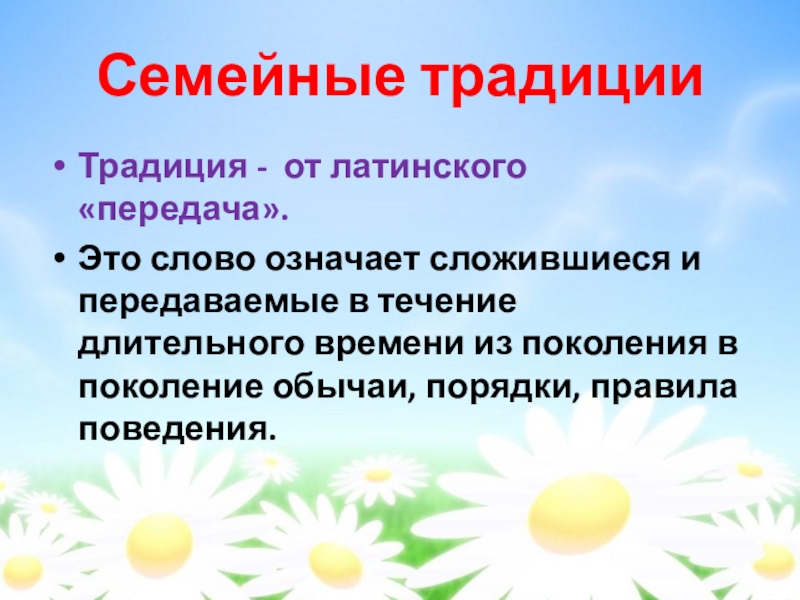 Семейные традиции

• Традиция - от латинского «передача».
• Это слово означает сложившиеся и передаваемые в течение длительного времени из поколения в поколение обычаи, порядки, правила поведения.